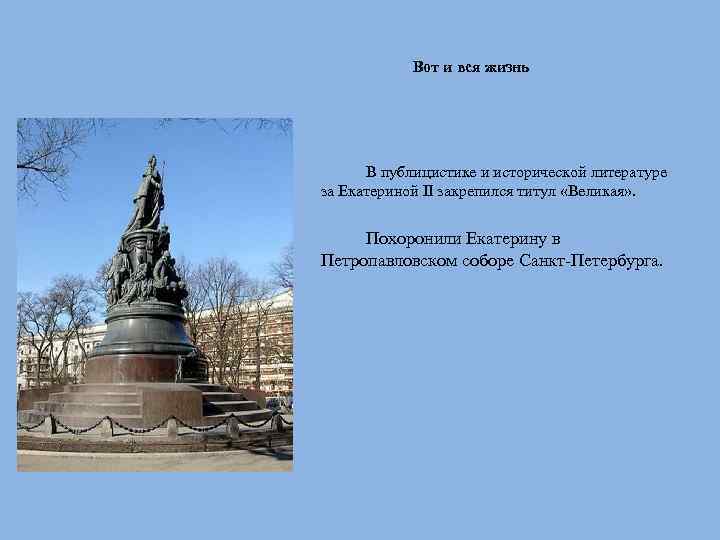 Вот и вся жизнь

В публицистике и исторической литературе за Екатериной II закрепился титул «Великая».

Похоронили Екатерину в Петропавловском соборе Санкт-Петербурга.